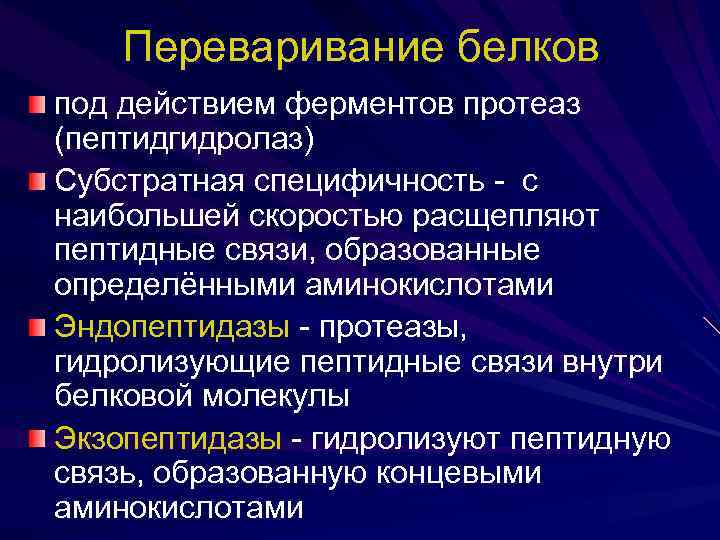 Переваривание белков

под действием ферментов протеаз (пептидгидролаз)

Субстратная специфичность - с наибольшей скоростью расщепляют пептидные связи, образованные определёнными аминокислотами

Эндопептидазы - протеазы, гидролизующие пептидные связи внутри белковой молекулы

Экзопептидазы - гидролизуют пептидную связь, образованную концевыми аминокислотами